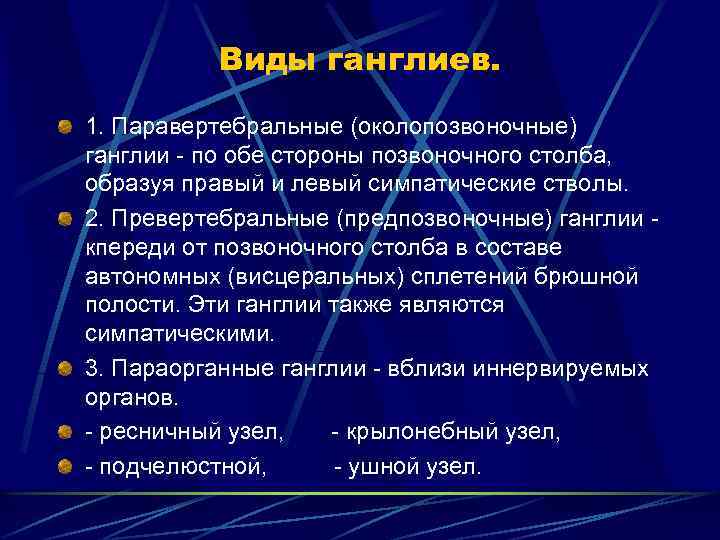 Виды ганглиев.

1. Паравертебральные (околопозвоночные) ганглии - по обе стороны позвоночного столба, образуя правый и левый симпатические стволы.

2. Превертебральные (предпозвоночные) ганглии - кпереди от позвоночного столба в составе автономных (висцеральных) сплетений брюшной полости. Эти ганглии также являются симпатическими.

3. Параорганные ганглии - вблизи иннервируемых органов.

- ресничный узел, - крылонебный узел,

- подчелюстной, - ушной узел.